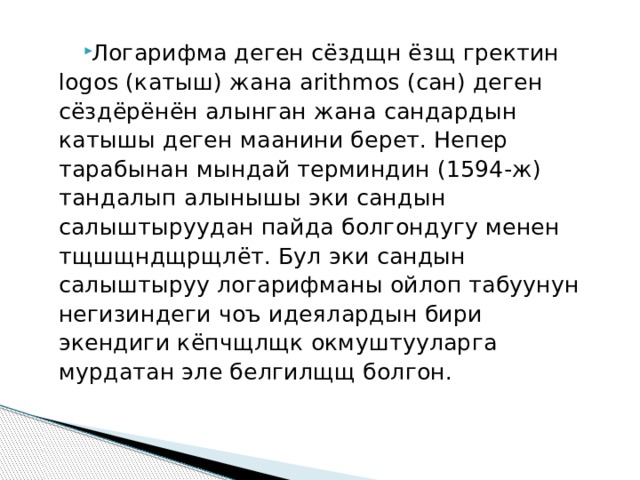 Логарифма деген сёздщн ёзщ гректин logos (катыш) жана arithmos (сан) деген сёздёрёнён алынган жана сандардын катышы деген маанини берет. Непер тарабынан мындай терминдин (1594-ж) тандалып алынышы эки сандын салыштыруудан пайда болгондугу менен тщшщндщрщлёт. Бул эки сандын салыштыруу логарифманы ойлоп табуунун негизиндеги чоъ идеялардын бири экендиги кёпчщлщк окмуштууларга мурдатан эле белгилщщ болгон.